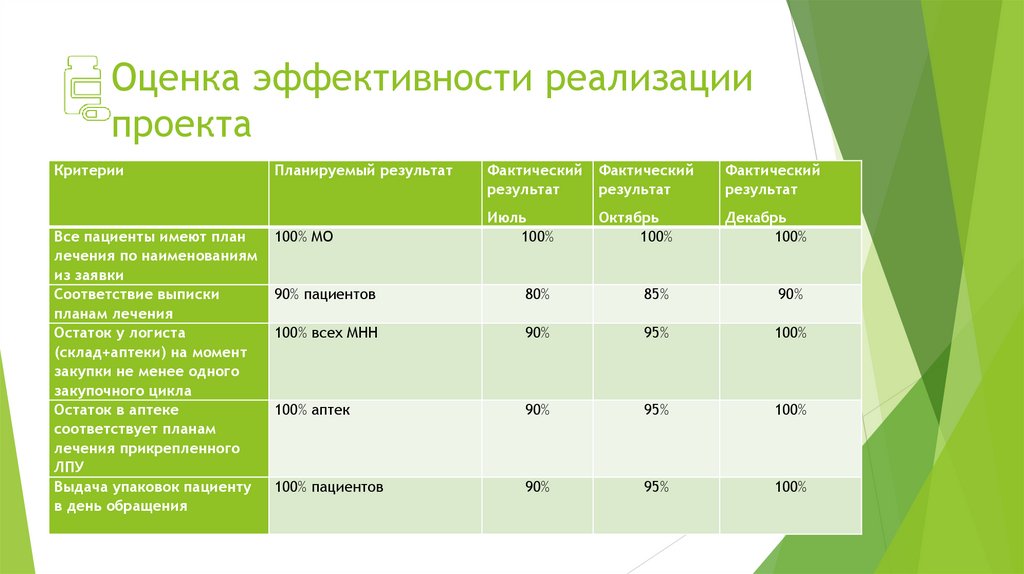 Оценка эффективности реализации проекта

| Критерии | Планируемый результат | Фактический результат Июль | Фактический результат Октябрь | Фактический результат Декабрь |
|---|---|---|---|---|
| Все пациенты имеют план лечения по наименованиям из заявки | 100% МО | 100% | 100% | 100% |
| Соответствие выписки планам лечения | 90% пациентов | 80% | 85% | 90% |
| Остаток у логиста (склад+аптеки) на момент закупки не менее одного закупочного цикла | 100% всех МНН | 90% | 95% | 100% |
| Остаток в аптеке соответствует планам лечения прикрепленного ЛПУ | 100% аптек | 90% | 95% | 100% |
| Выдача упаковок пациенту в день обращения | 100% пациентов | 90% | 95% | 100% |